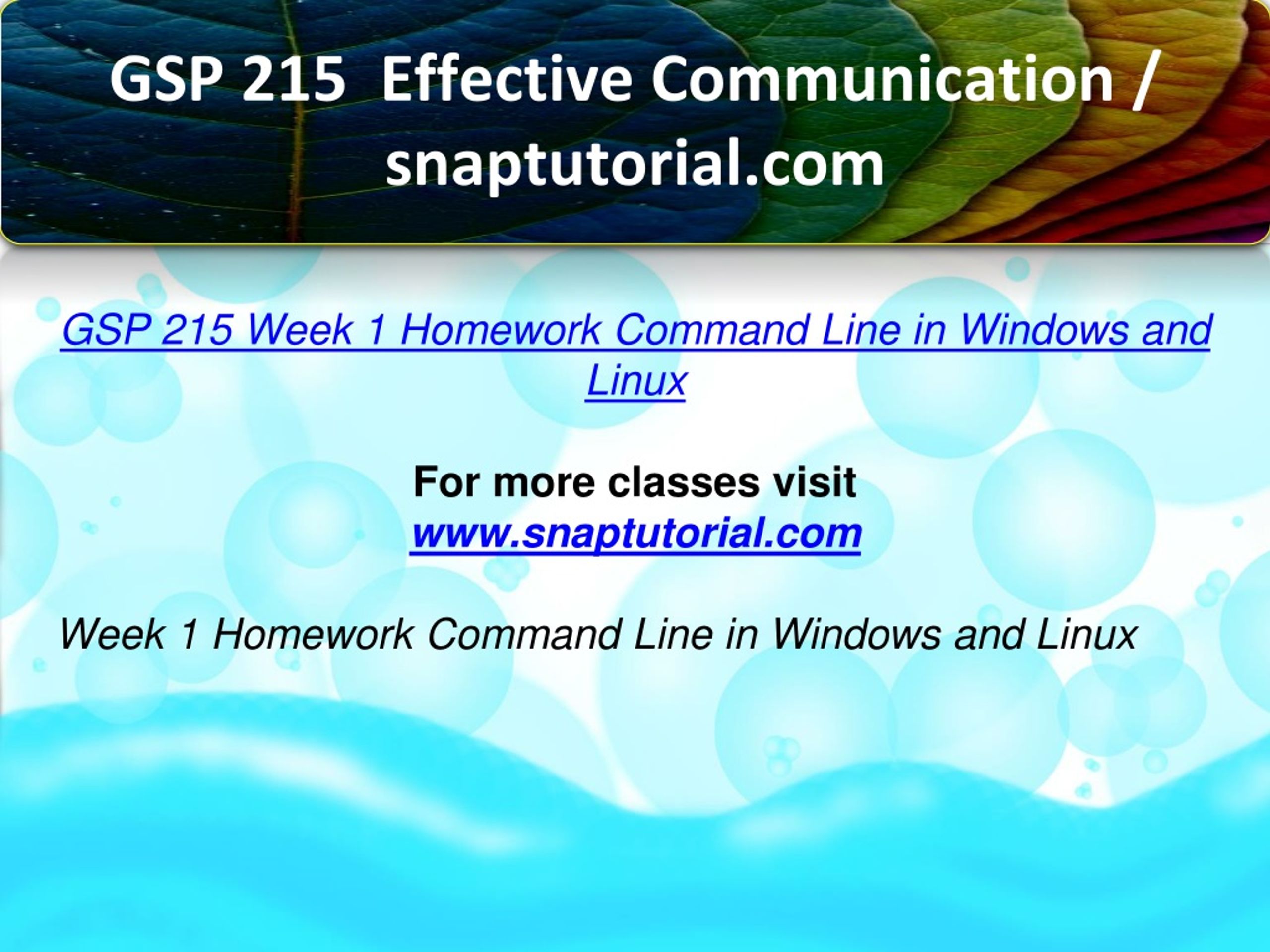 GSP 215 Effective Communication / snaptutorial.com

GSP 215 Week 1 Homework Command Line in Windows and Linux

For more classes visit
www.snaptutorial.com

Week 1 Homework Command Line in Windows and Linux